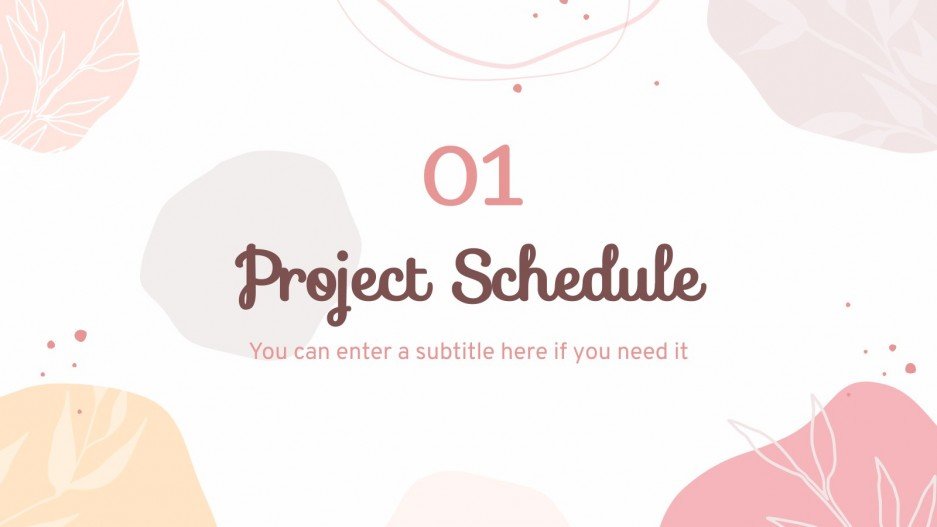 01

Project Schedule

You can enter a subtitle here if you need it